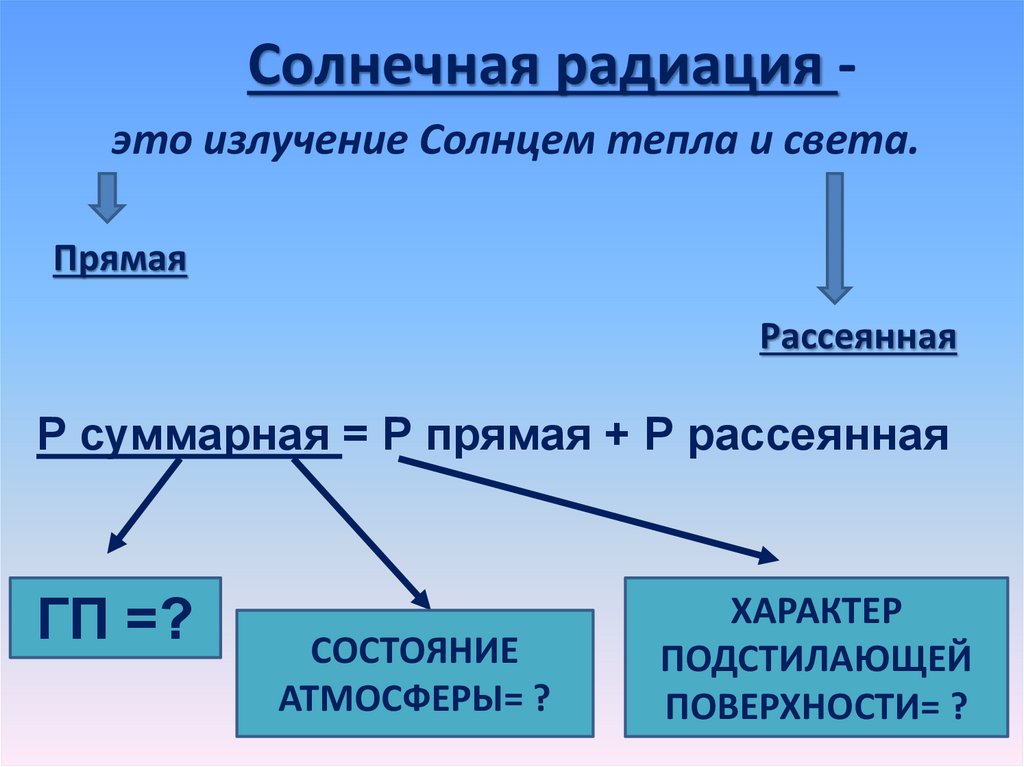 Солнечная радиация -

это излучение Солнцем тепла и света.

Прямая

Рассеянная

Р суммарная = Р прямая + Р рассеянная

ГП =?

СОСТОЯНИЕ АТМОСФЕРЫ= ?

ХАРАКТЕР ПОДСТИЛАЮЩЕЙ ПОВЕРХНОСТИ= ?